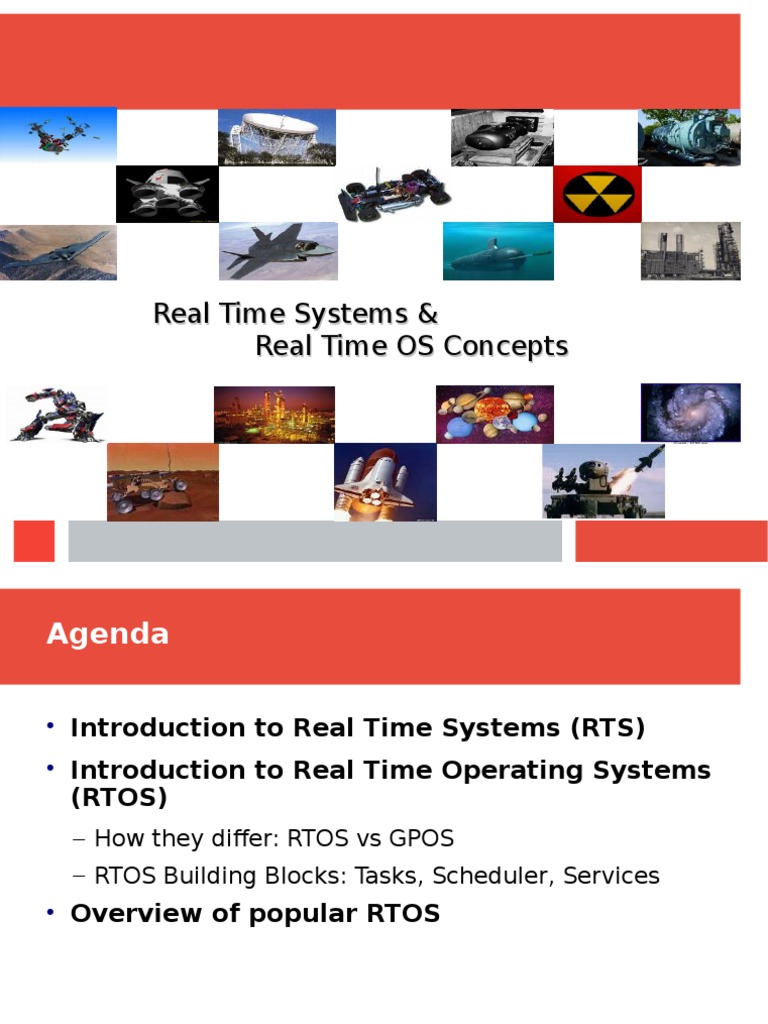 Real Time Systems &
Real Time OS Concepts

Agenda

• Introduction to Real Time Systems (RTS)
• Introduction to Real Time Operating Systems (RTOS)
– How they differ: RTOS vs GPOS
– RTOS Building Blocks: Tasks, Scheduler, Services
• Overview of popular RTOS